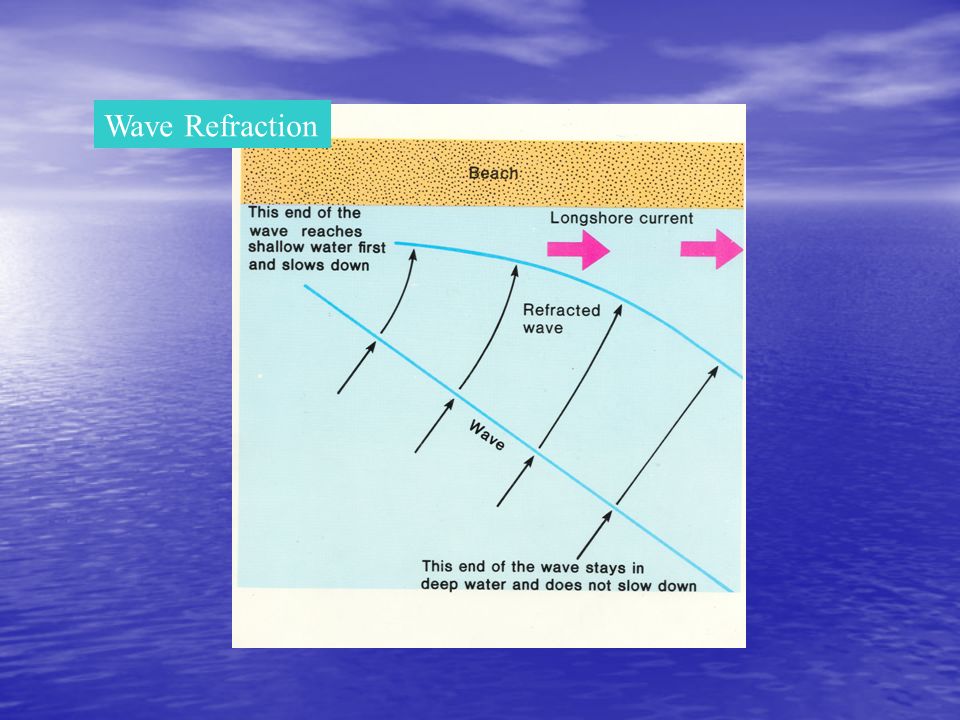 Wave Refraction

Beach

This end of the wave reaches shallow water first and slows down

Longshore current

Refracted wave

Wave

This end of the wave stays in deep water and does not slow down